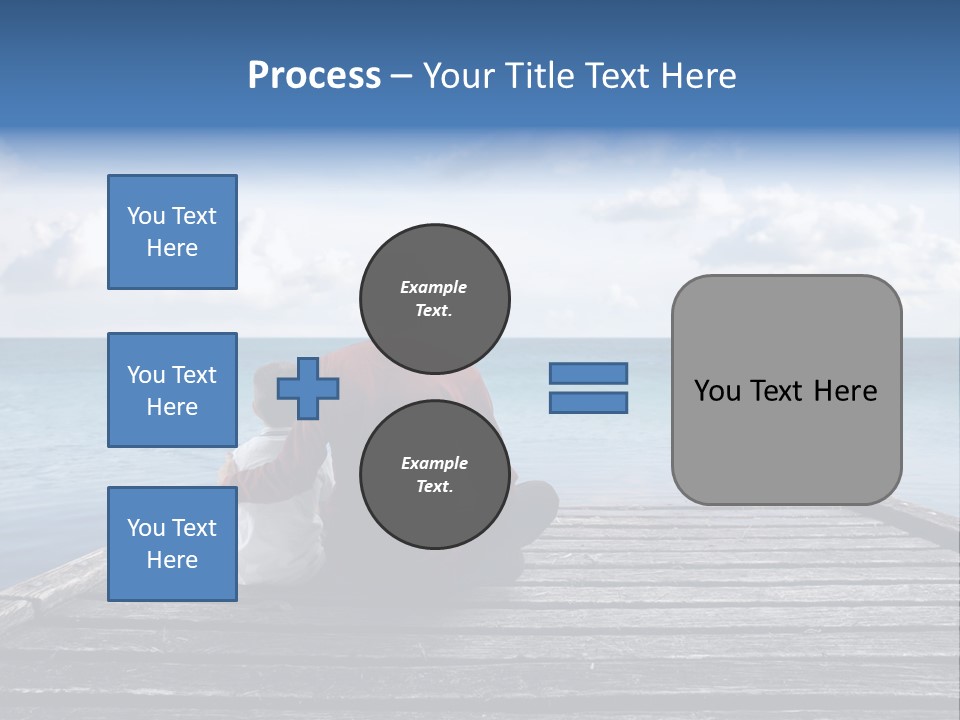 Process – Your Title Text Here

You Text Here

You Text Here

You Text Here

Example Text.

Example Text.

You Text Here